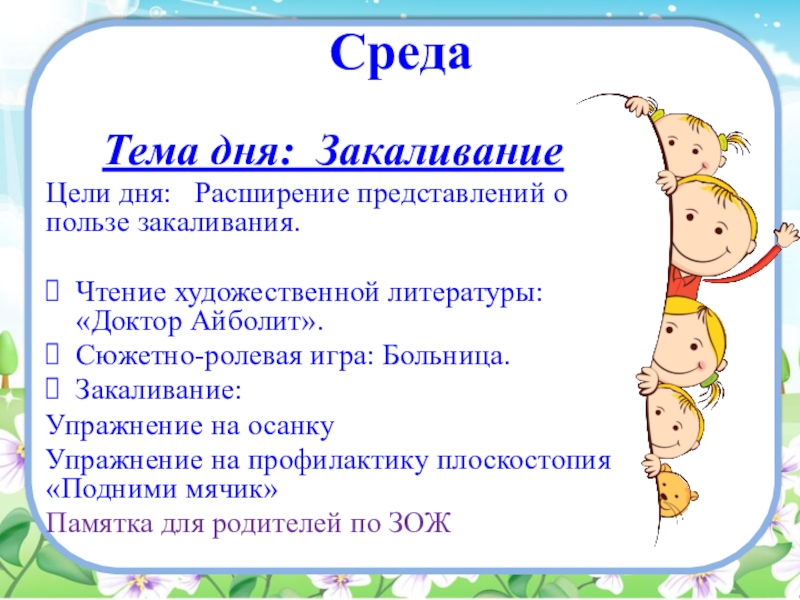 Среда

Тема дня: Закаливание

Цели дня: Расширение представлений о пользе закаливания.

Чтение художественной литературы: «Доктор Айболит».
Сюжетно-ролевая игра: Больница.
Закаливание:
Упражнение на осанку
Упражнение на профилактику плоскостопия «Подними мячик»
Памятка для родителей по ЗОЖ